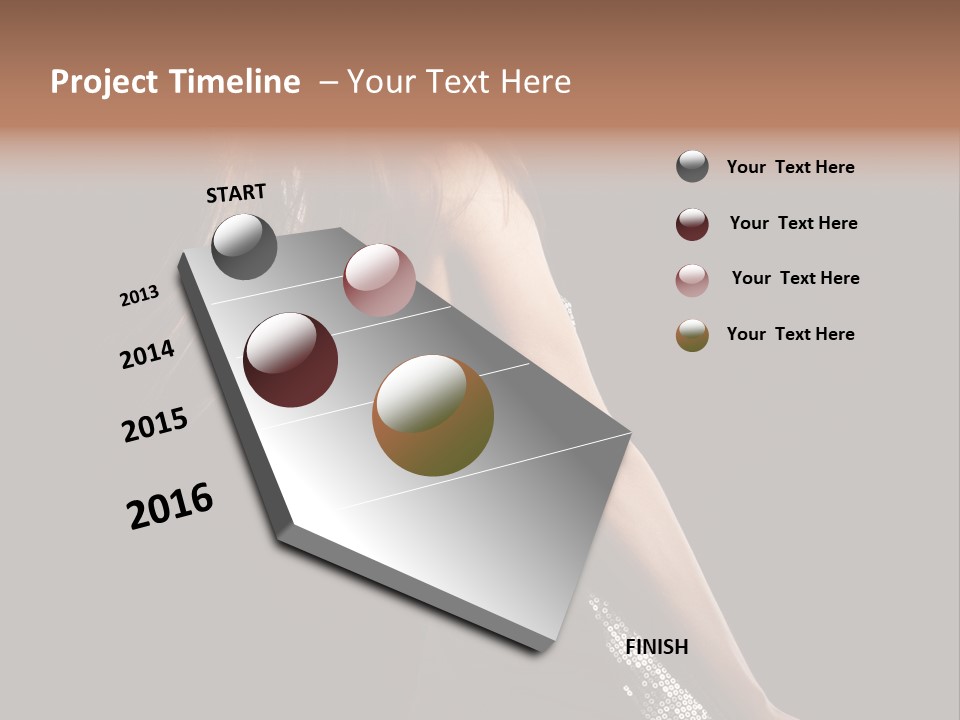 Project Timeline – Your Text Here

START

2013

2014

2015

2016

FINISH

Your Text Here

Your Text Here

Your Text Here

Your Text Here